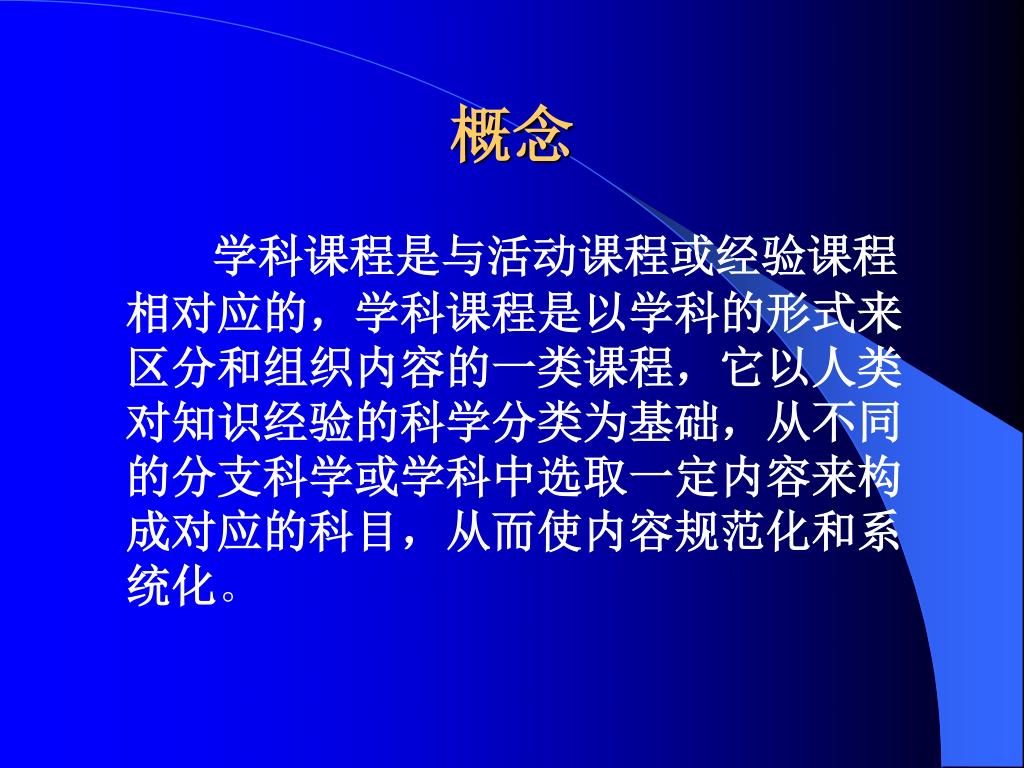 概念

学科课程是与活动课程或经验课程相对应的，学科课程是以学科的形式来区分和组织内容的一类课程，它以人类对知识经验的科学分类为基础，从不同的分支科学或学科中选取一定内容来构成对应的科目，从而使内容规范化和系统化。